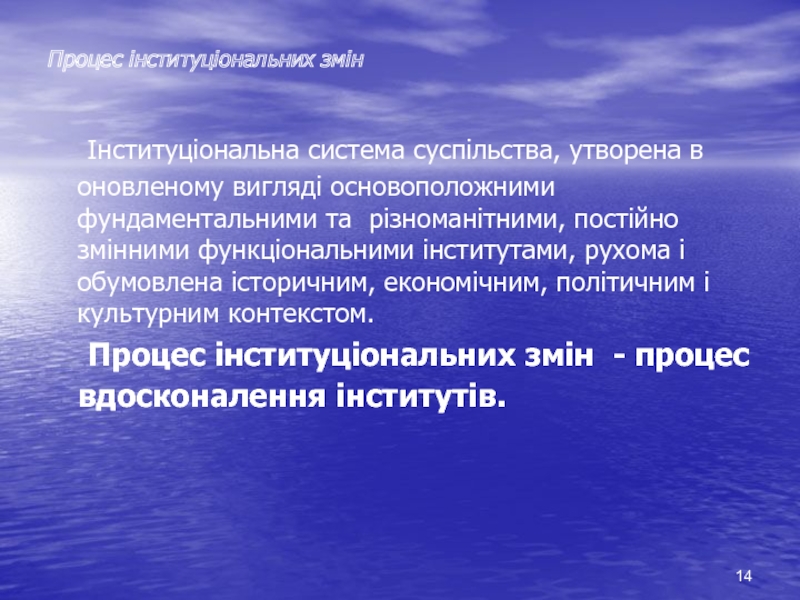 Процес інституціональних змін

Інституціональна система суспільства, утворена в оновленому вигляді основоположними фундаментальними та різноманітними, постійно змінними функціональними інститутами, рухома і обумовлена історичним, економічним, політичним і культурним контекстом.

Процес інституціональних змін - процес вдосконалення інститутів.

14